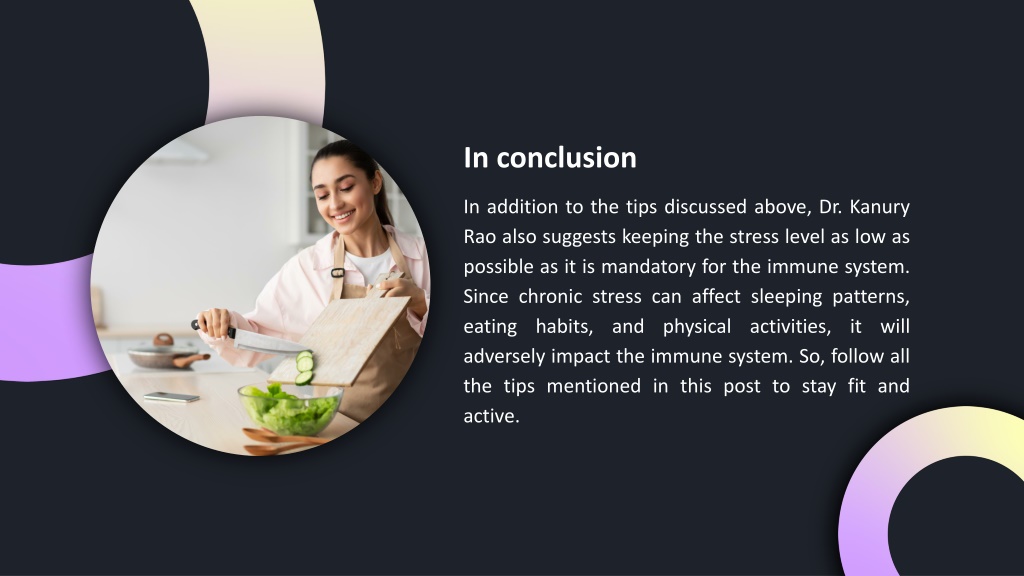 In conclusion

In addition to the tips discussed above, Dr. Kanury Rao also suggests keeping the stress level as low as possible as it is mandatory for the immune system. Since chronic stress can affect sleeping patterns, eating habits, and physical activities, it will adversely impact the immune system. So, follow all the tips mentioned in this post to stay fit and active.